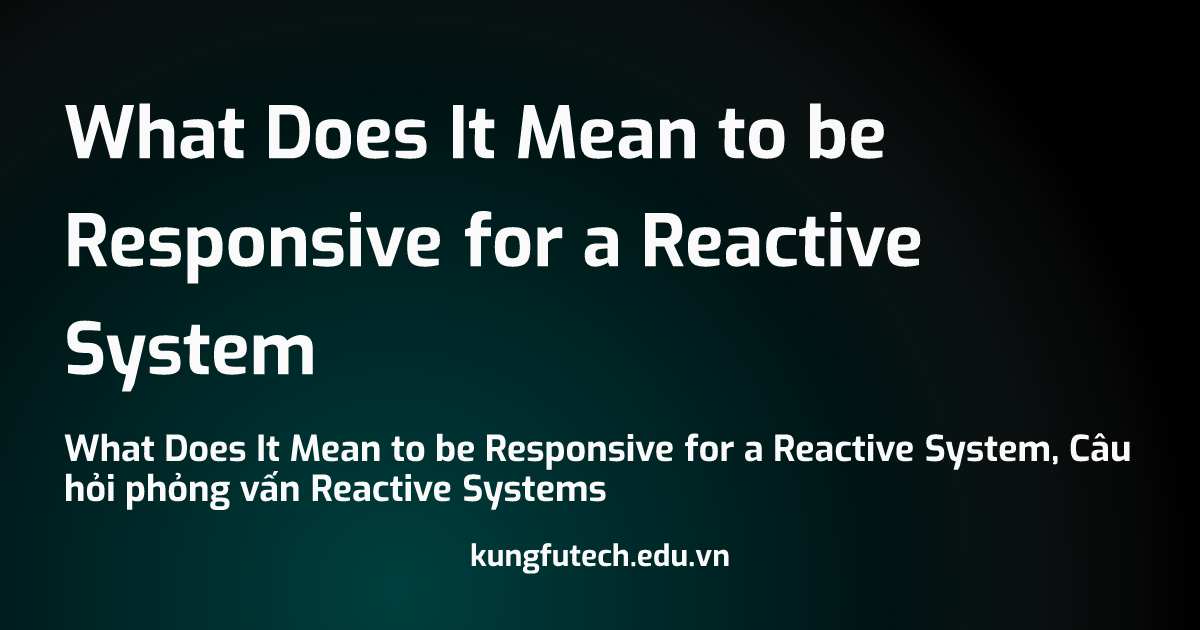 What Does It Mean to be Responsive for a Reactive System

What Does It Mean to be Responsive for a Reactive System, Câu hỏi phỏng vấn Reactive Systems

kungfutech.edu.vn